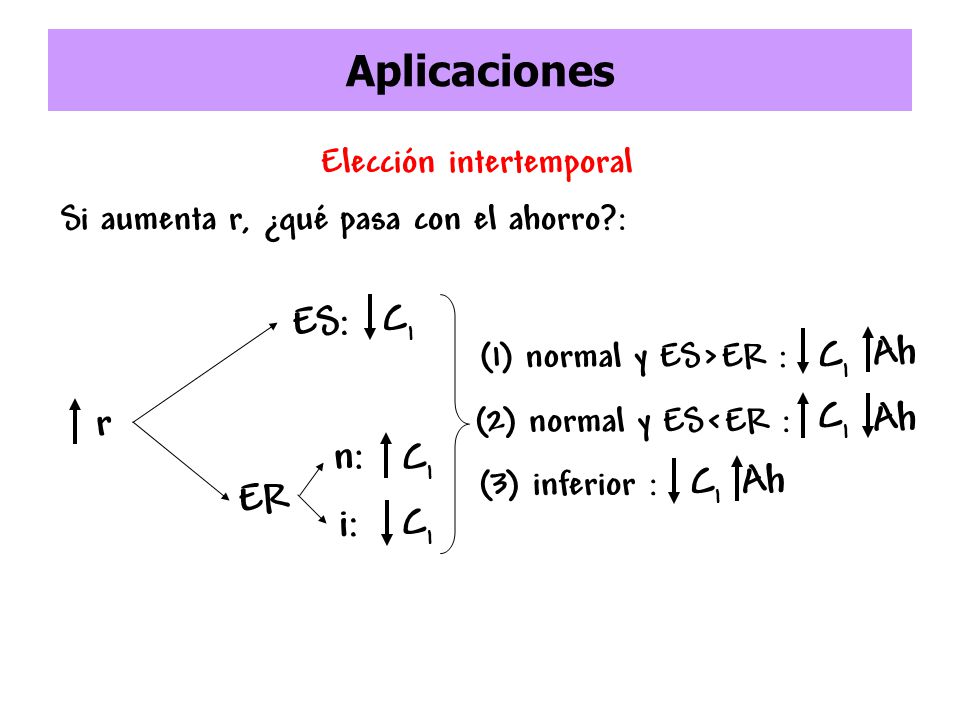 Aplicaciones

Elección intertemporal

Si aumenta r, ¿qué pasa con el ahorro?:

$\uparrow$ r

ES: $\downarrow C_1$

ER

n: $\uparrow C_1$

i: $\downarrow C_1$

(1) normal y ES>ER : $\downarrow C_1$ $\uparrow$Ah

(2) normal y ES<ER : $\uparrow C_1$ $\downarrow$Ah

(3) inferior : $\downarrow C_1$ $\uparrow$Ah